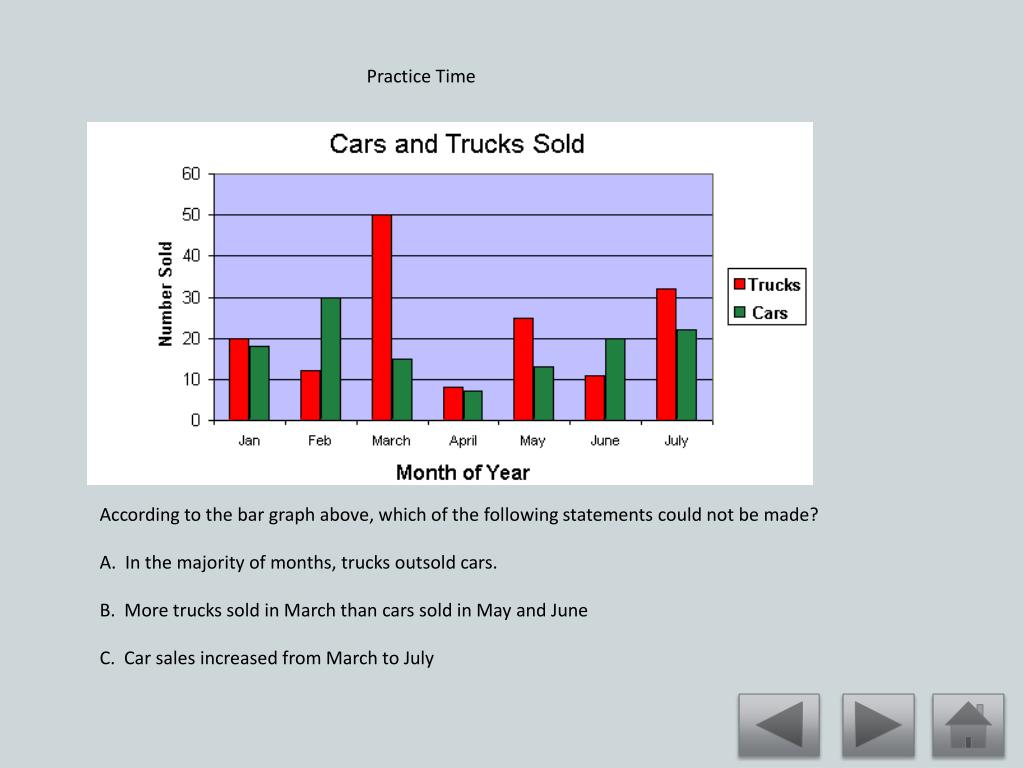 Practice Time

Cars and Trucks Sold

Number Sold

60
50
40
30
20
10
0

Jan Feb March April May June July

Month of Year

Trucks
Cars

According to the bar graph above, which of the following statements could not be made?

A. In the majority of months, trucks outsold cars.

B. More trucks sold in March than cars sold in May and June

C. Car sales increased from March to July